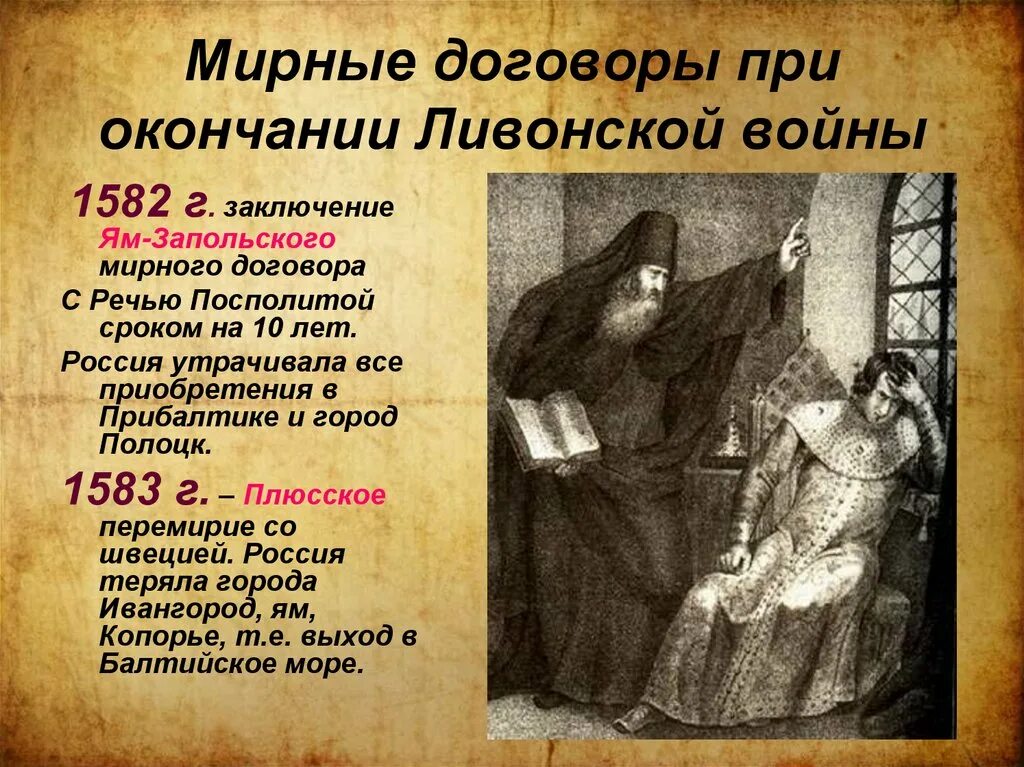 Мирные договоры при окончании Ливонской войны

1582 г. заключение Ям-Запольского мирного договора

С Речью Посполитой сроком на 10 лет.

Россия утрачивала все приобретения в Прибалтике и город Полоцк.

1583 г. – Плюсское перемирие со швецией. Россия теряла города Ивангород, ям, Копорье, т.е. выход в Балтийское море.